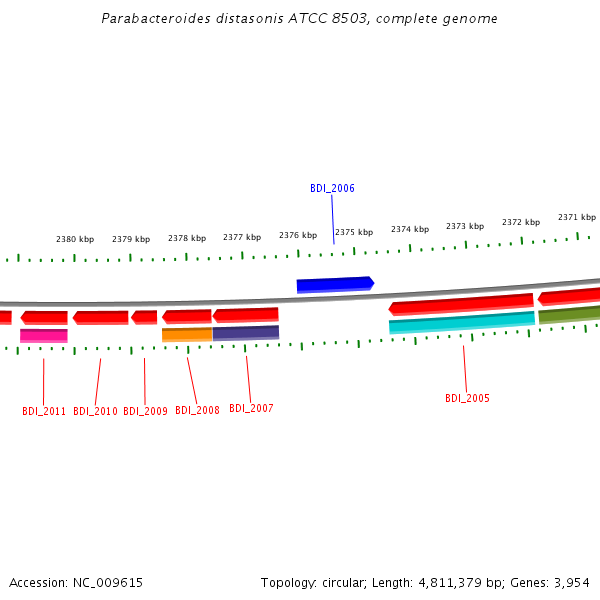 Parabacteroides distasonis ATCC 8503, complete genome

BDI_2006

2380 kbp 2379 kbp 2378 kbp 2377 kbp 2376 kbp 2375 kbp 2374 kbp 2373 kbp 2372 kbp 2371 kbp

BDI_2011 BDI_2010 BDI_2009 BDI_2008 BDI_2007

BDI_2005

Accession: NC_009615

Topology: circular; Length: 4,811,379 bp; Genes: 3,954